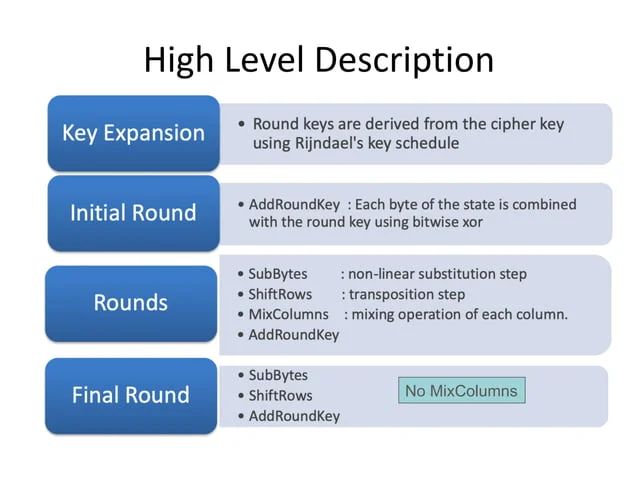 High Level Description

Key Expansion

• Round keys are derived from the cipher key using Rijndael's key schedule

Initial Round

• AddRoundKey : Each byte of the state is combined with the round key using bitwise xor

Rounds

• SubBytes : non-linear substitution step
• ShiftRows : transposition step
• MixColumns : mixing operation of each column.
• AddRoundKey

Final Round

• SubBytes
• ShiftRows
• AddRoundKey

No MixColumns